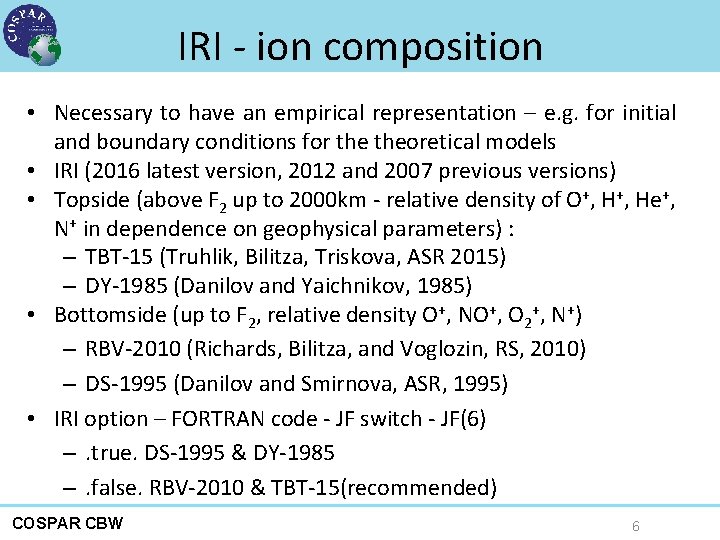 COSPAR

IRI - ion composition

• Necessary to have an empirical representation – e.g. for initial and boundary conditions for the theoretical models
• IRI (2016 latest version, 2012 and 2007 previous versions)
• Topside (above $F_2$ up to 2000km - relative density of $O^+$, $H^+$, $He^+$, $N^+$ in dependence on geophysical parameters) :
– TBT-15 (Truhlik, Bilitza, Triskova, ASR 2015)
– DY-1985 (Danilov and Yaichnikov, 1985)
• Bottomside (up to $F_2$, relative density $O^+$, $NO^+$, $O_2^+$, $N^+$)
– RBV-2010 (Richards, Bilitza, and Voglozin, RS, 2010)
– DS-1995 (Danilov and Smirnova, ASR, 1995)
• IRI option – FORTRAN code - JF switch - JF(6)
– .true. DS-1995 & DY-1985
– .false. RBV-2010 & TBT-15(recommended)

COSPAR CBW
6